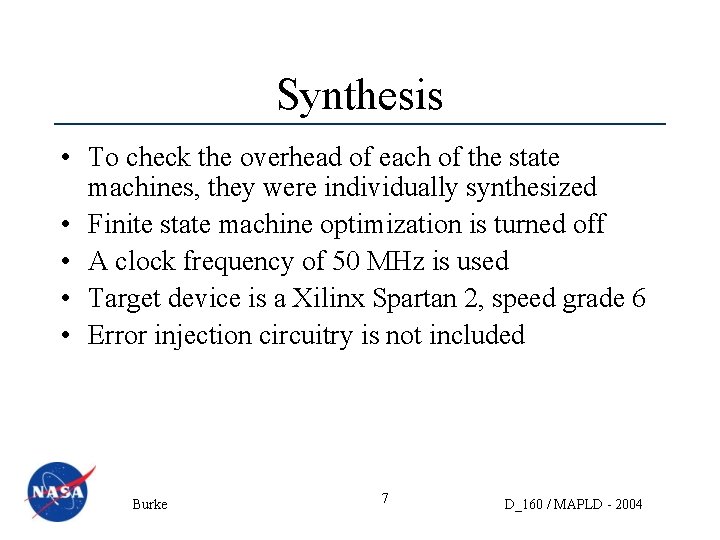 Synthesis

• To check the overhead of each of the state machines, they were individually synthesized
• Finite state machine optimization is turned off
• A clock frequency of 50 MHz is used
• Target device is a Xilinx Spartan 2, speed grade 6
• Error injection circuitry is not included

NASA

Burke

7

D_160 / MAPLD - 2004